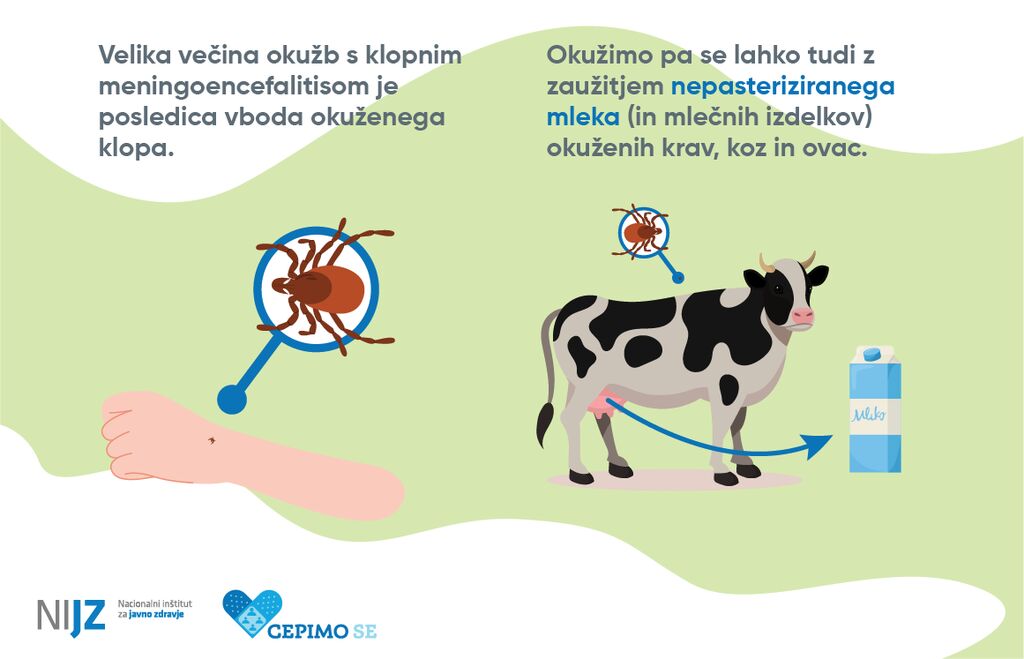 Velika večina okužb s klopnim meningoencefalitisom je posledica vboda okuženega klopa.

Okužimo pa se lahko tudi z zaužitjem nepasteriziranega mleka (in mlečnih izdelkov) okuženih krav, koz in ovac.

Mleko

NIJZ Nacionalni inštitut za javno zdravje

CEPIMO SE